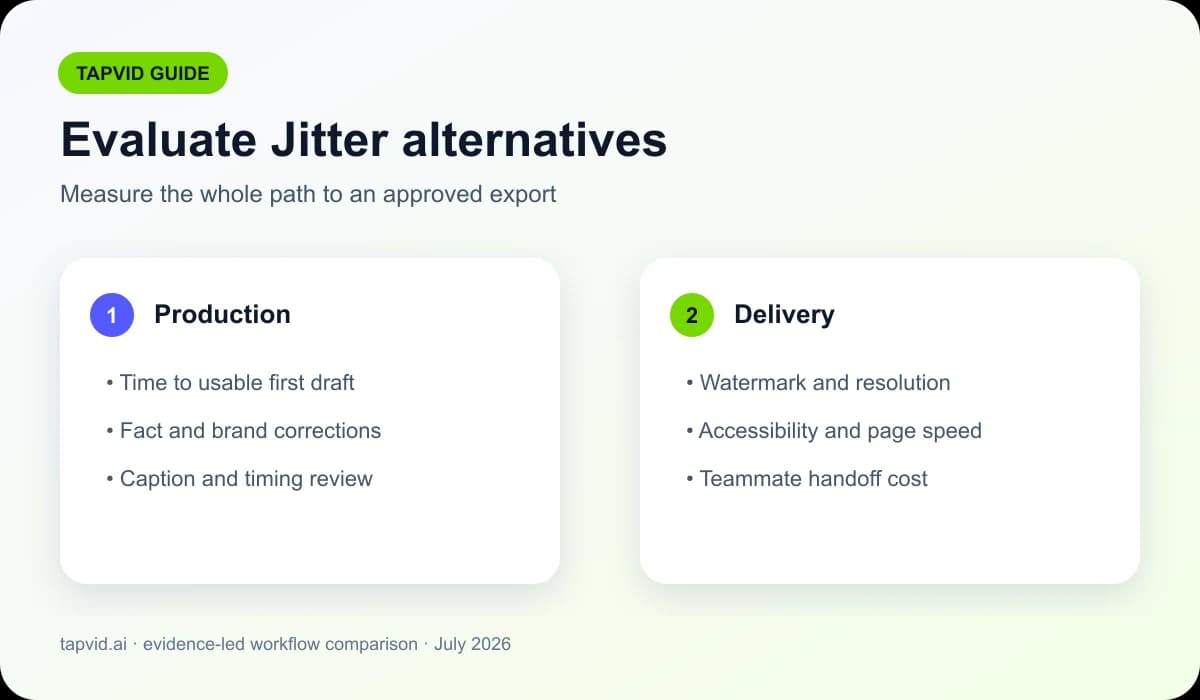 TAPVID GUIDE

Evaluate Jitter alternatives

Measure the whole path to an approved export

1 Production

• Time to usable first draft
• Fact and brand corrections
• Caption and timing review

2 Delivery

• Watermark and resolution
• Accessibility and page speed
• Teammate handoff cost

tapvid.ai · evidence-led workflow comparison · July 2026